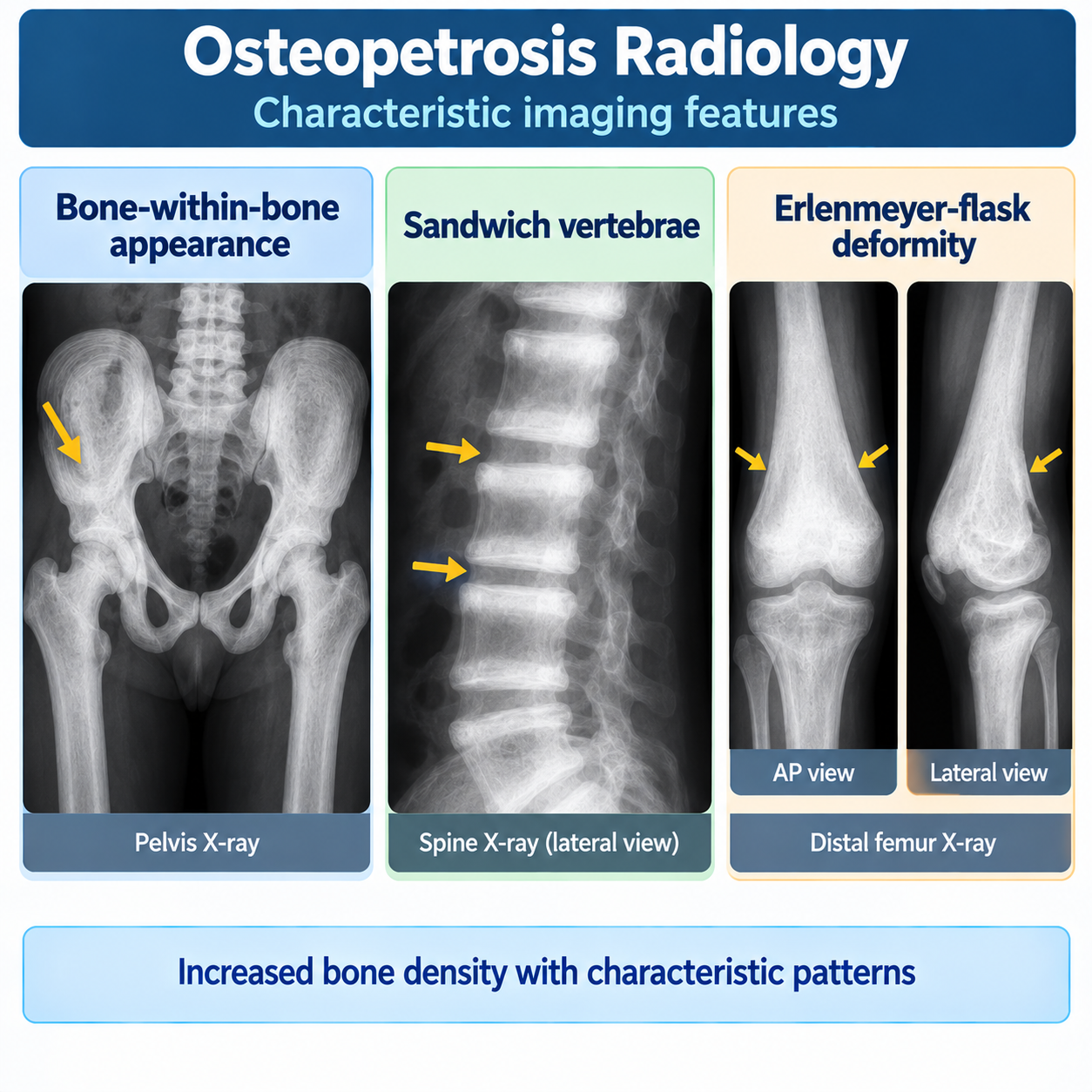 Osteopetrosis Radiology
Characteristic imaging features

Bone-within-bone appearance

Pelvis X-ray

Sandwich vertebrae

Spine X-ray (lateral view)

Erlenmeyer-flask deformity

AP view

Lateral view

Distal femur X-ray

Increased bone density with characteristic patterns